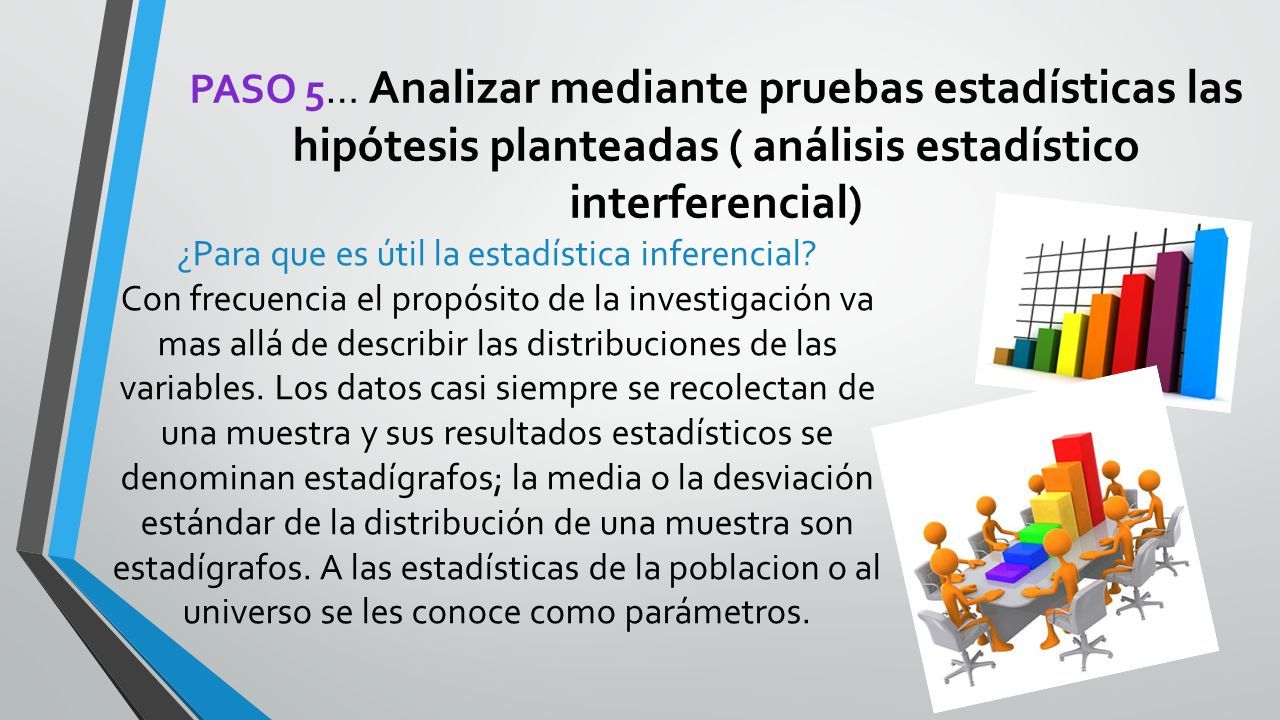 PASO 5… Analizar mediante pruebas estadísticas las hipótesis planteadas ( análisis estadístico interferencial)

¿Para que es útil la estadística inferencial?

Con frecuencia el propósito de la investigación va mas allá de describir las distribuciones de las variables. Los datos casi siempre se recolectan de una muestra y sus resultados estadísticos se denominan estadígrafos; la media o la desviación estándar de la distribución de una muestra son estadígrafos. A las estadísticas de la poblacion o al universo se les conoce como parámetros.